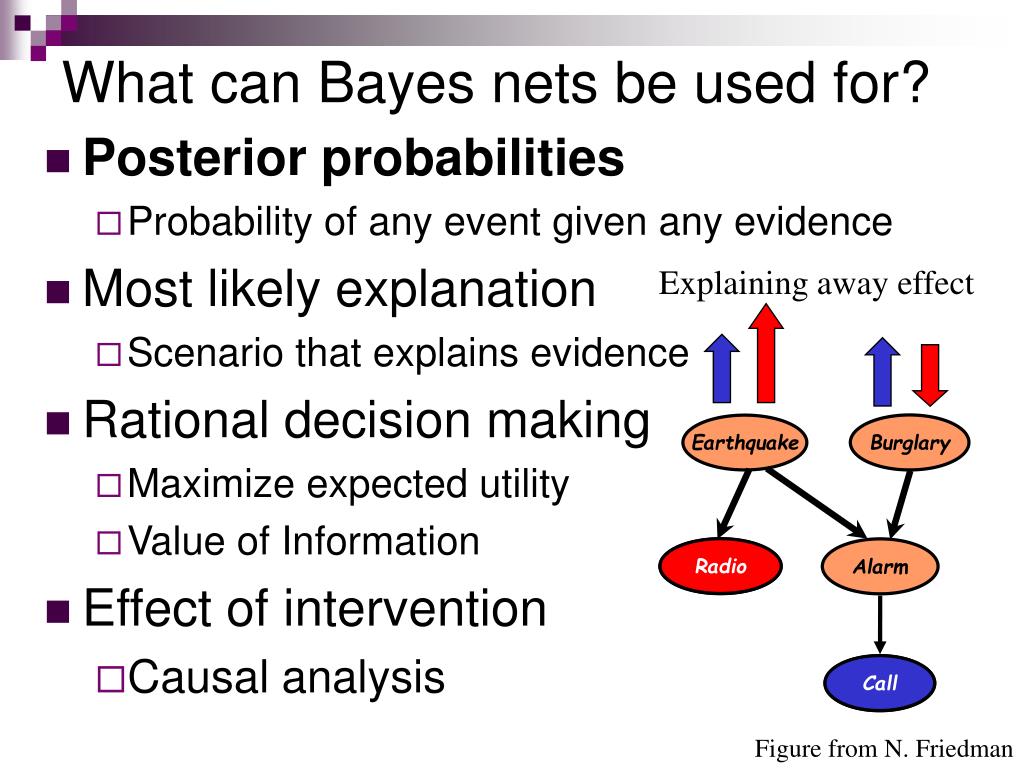 What can Bayes nets be used for?

Posterior probabilities

Probability of any event given any evidence

Most likely explanation

Scenario that explains evidence

Rational decision making

Maximize expected utility

Value of Information

Effect of intervention

Causal analysis

Explaining away effect

Earthquake

Burglary

Radio

Alarm

Call

Figure from N. Friedman